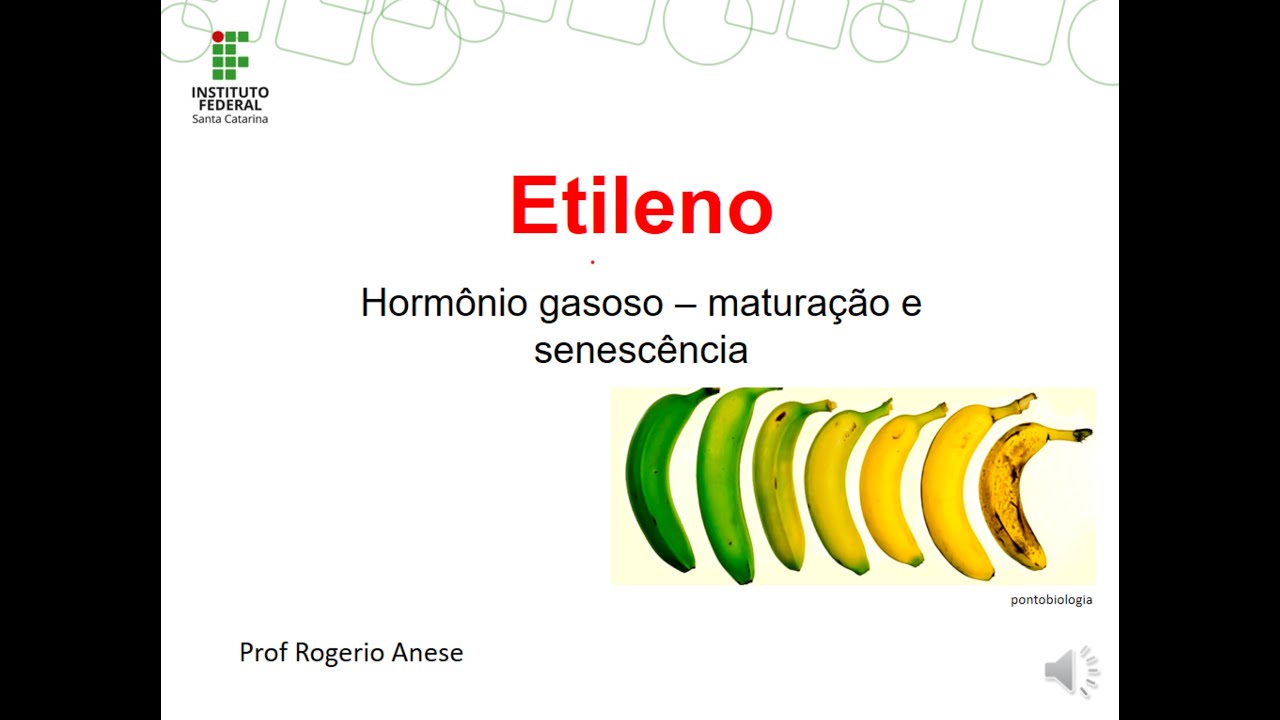 INSTITUTO FEDERAL
Santa Catarina

Etileno

Hormônio gasoso – maturação e senescência

pontobiologia

Prof Rogerio Anese